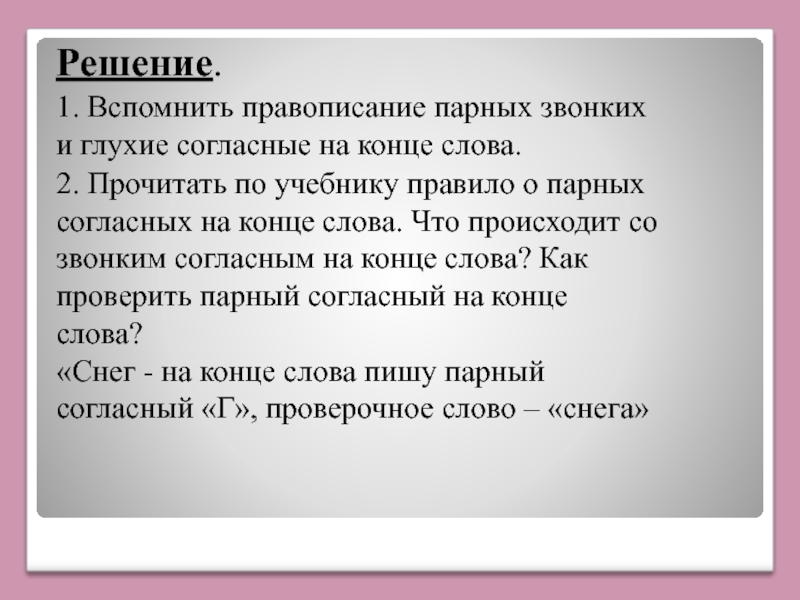 Решение.

1. Вспомнить правописание парных звонких и глухие согласные на конце слова.

2. Прочитать по учебнику правило о парных согласных на конце слова. Что происходит со звонким согласным на конце слова? Как проверить парный согласный на конце слова?

«Снег - на конце слова пишу парный согласный «Г», проверочное слово – «снега»